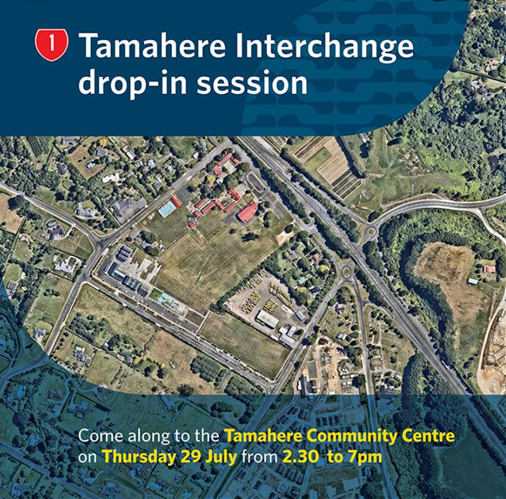 1

Tamahere Interchange drop-in session

Come along to the Tamahere Community Centre on Thursday 29 July from 2.30 to 7pm